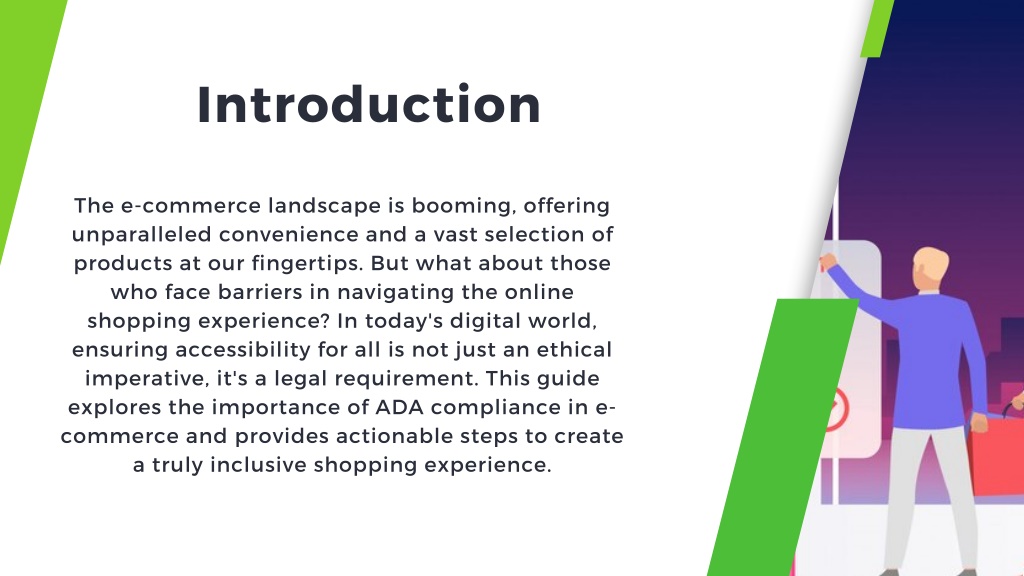 Introduction

The e-commerce landscape is booming, offering unparalleled convenience and a vast selection of products at our fingertips. But what about those who face barriers in navigating the online shopping experience? In today's digital world, ensuring accessibility for all is not just an ethical imperative, it's a legal requirement. This guide explores the importance of ADA compliance in e-commerce and provides actionable steps to create a truly inclusive shopping experience.